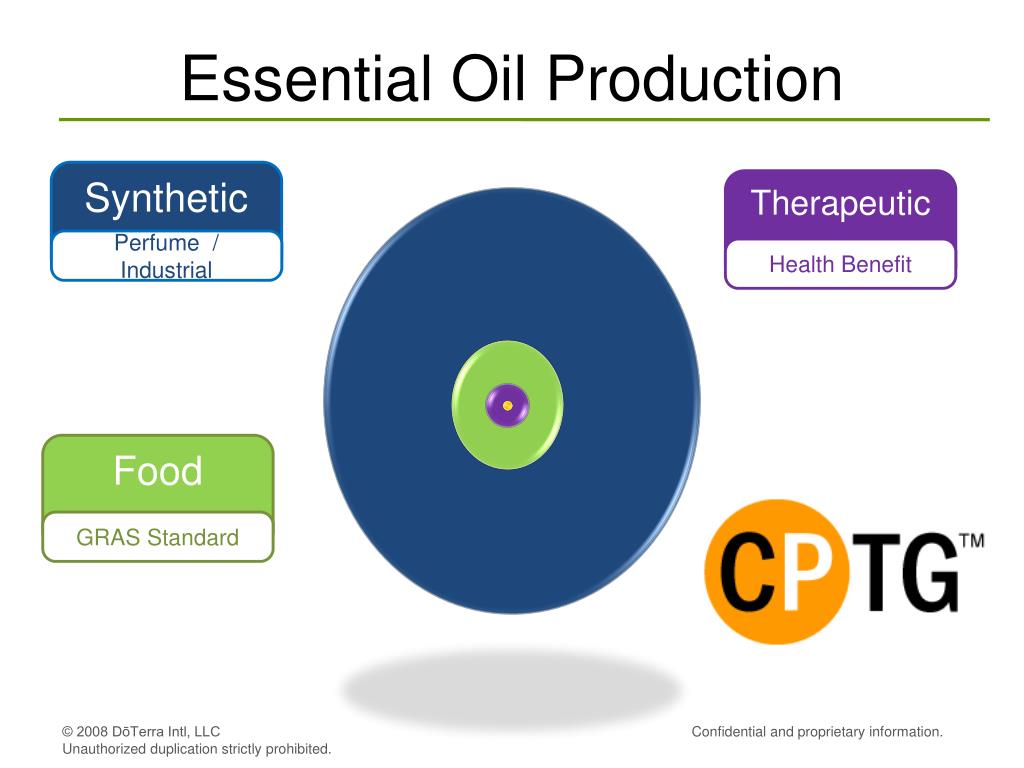 Essential Oil Production

Synthetic
Perfume / Industrial

Therapeutic
Health Benefit

Food
GRAS Standard

CPTG™

© 2008 DōTerra Intl, LLC
Unauthorized duplication strictly prohibited.

Confidential and proprietary information.